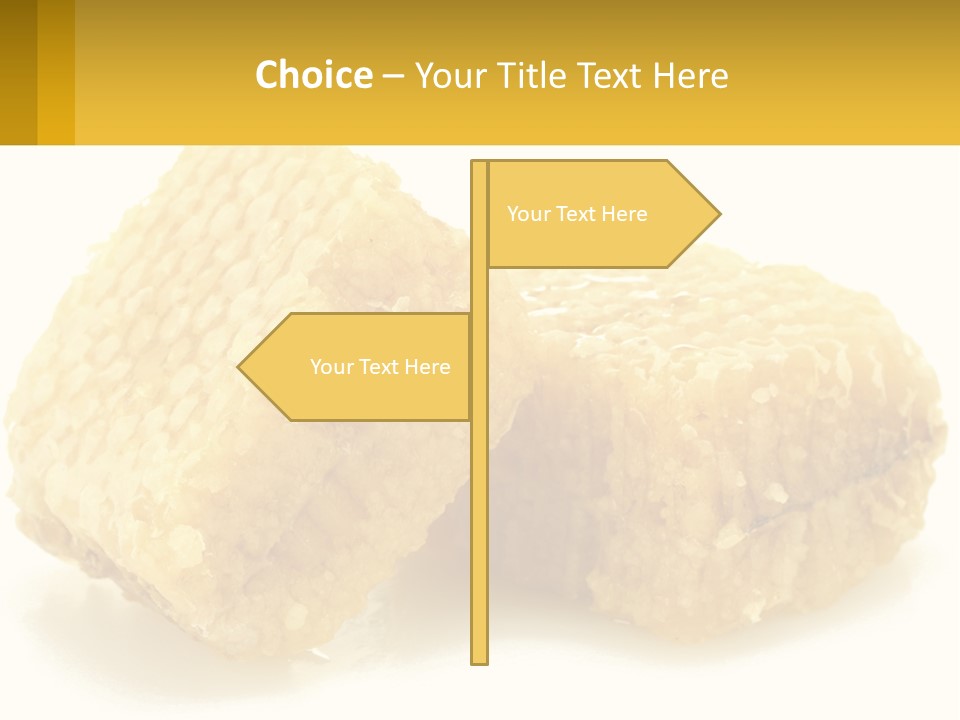 Choice – Your Title Text Here

Your Text Here

Your Text Here